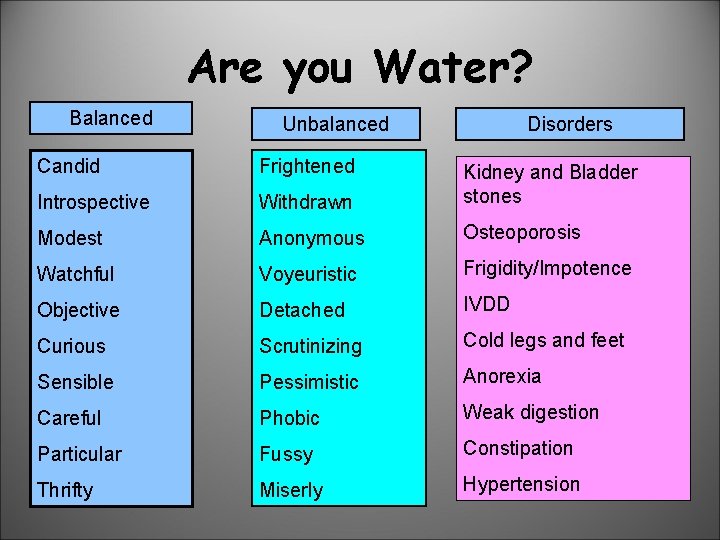 Are you Water?

Balanced

Candid
Introspective
Modest
Watchful
Objective
Curious
Sensible
Careful
Particular
Thrifty

Unbalanced

Frightened
Withdrawn
Anonymous
Voyeuristic
Detached
Scrutinizing
Pessimistic
Phobic
Fussy
Miserly

Disorders

Kidney and Bladder stones
Osteoporosis
Frigidity/Impotence
IVDD
Cold legs and feet
Anorexia
Weak digestion
Constipation
Hypertension